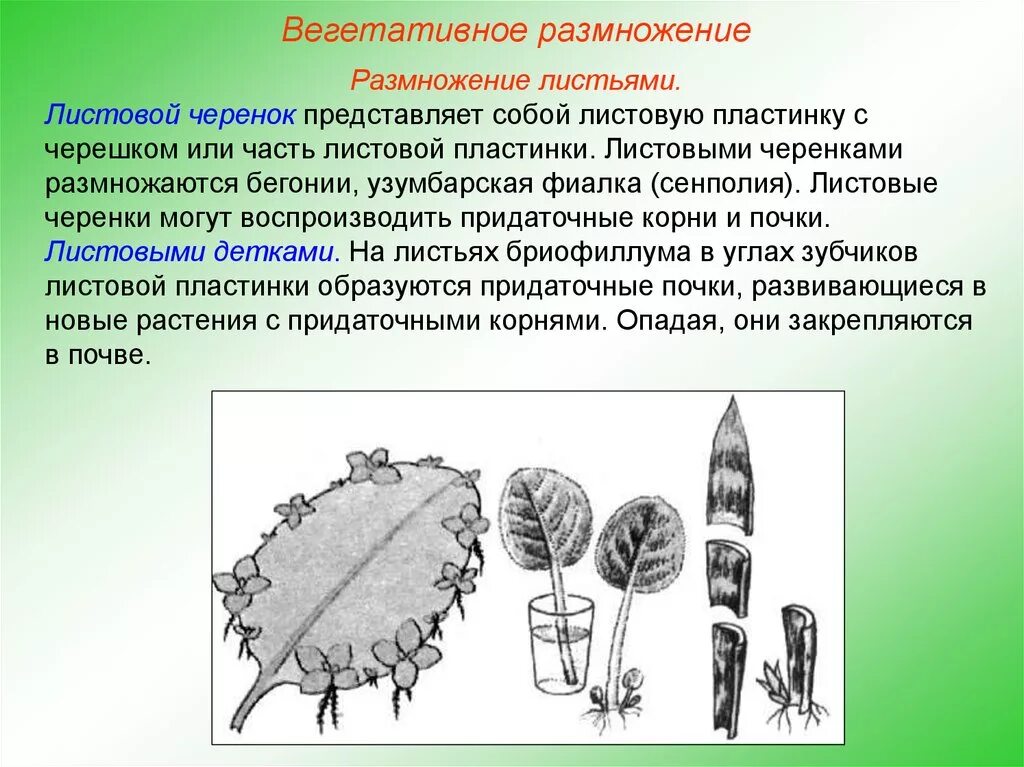 Вегетативное размножение

Размножение листьями.

Листовой черенок представляет собой листовую пластинку с черешком или часть листовой пластинки. Листовыми черенками размножаются бегонии, узумбарская фиалка (сенполия). Листовые черенки могут воспроизводить придаточные корни и почки.

Листовыми детками. На листьях бриофиллума в углах зубчиков листовой пластинки образуются придаточные почки, развивающиеся в новые растения с придаточными корнями. Опадая, они закрепляются в почве.